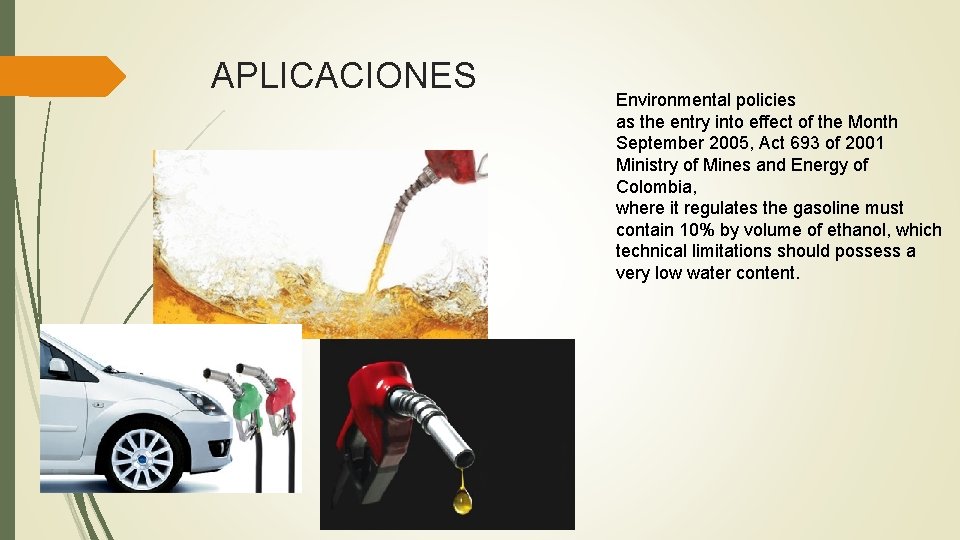 APLICACIONES

Environmental policies
as the entry into effect of the Month September 2005, Act 693 of 2001 Ministry of Mines and Energy of Colombia,
where it regulates the gasoline must contain 10% by volume of ethanol, which technical limitations should possess a very low water content.